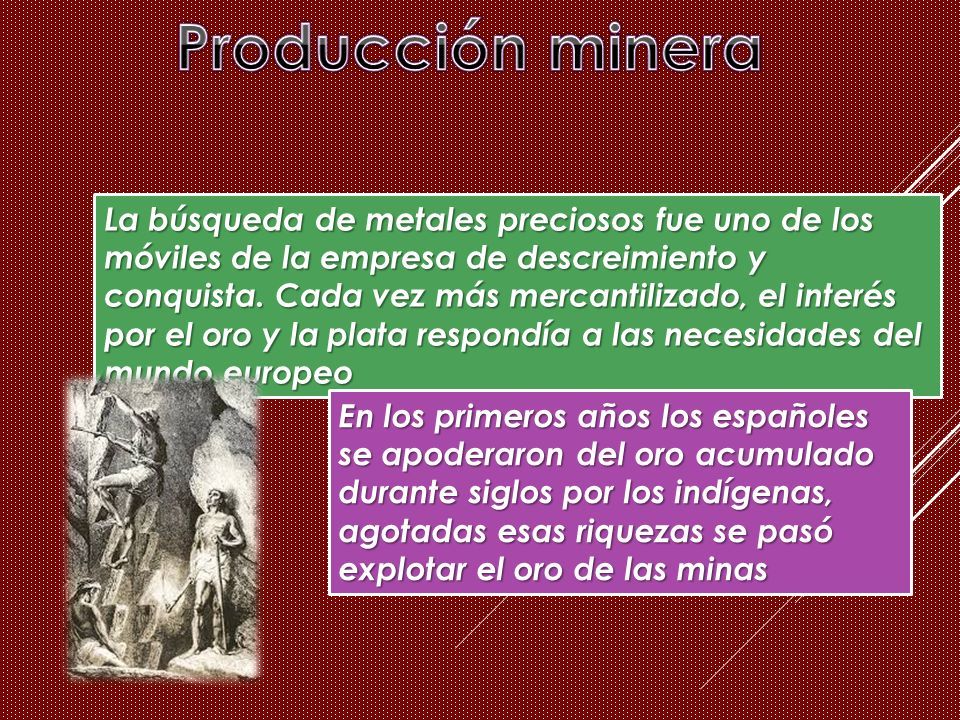 Producción minera

La búsqueda de metales preciosos fue uno de los móviles de la empresa de descreimiento y conquista. Cada vez más mercantilizado, el interés por el oro y la plata respondía a las necesidades del mundo europeo

En los primeros años los españoles se apoderaron del oro acumulado durante siglos por los indígenas, agotadas esas riquezas se pasó explotar el oro de las minas